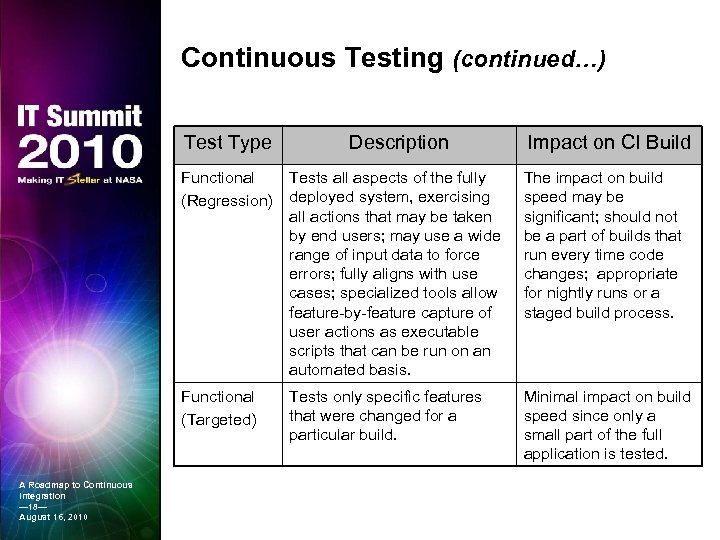 IT Summit 2010
Making IT Stellar at NASA

Continuous Testing (continued…)

| Test Type | Description | Impact on CI Build |
|---|---|---|
| Functional (Regression) | Tests all aspects of the fully deployed system, exercising all actions that may be taken by end users; may use a wide range of input data to force errors; fully aligns with use cases; specialized tools allow feature-by-feature capture of user actions as executable scripts that can be run on an automated basis. | The impact on build speed may be significant; should not be a part of builds that run every time code changes; appropriate for nightly runs or a staged build process. |
| Functional (Targeted) | Tests only specific features that were changed for a particular build. | Minimal impact on build speed since only a small part of the full application is tested. |

A Roadmap to Continuous Integration
—18—
August 16, 2010